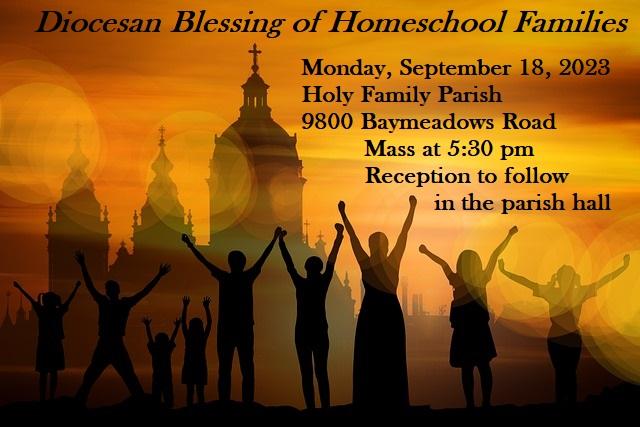 Diocesan Blessing of Homeschool Families

Monday, September 18, 2023
Holy Family Parish
9800 Baymeadows Road
Mass at 5:30 pm
Reception to follow
in the parish hall